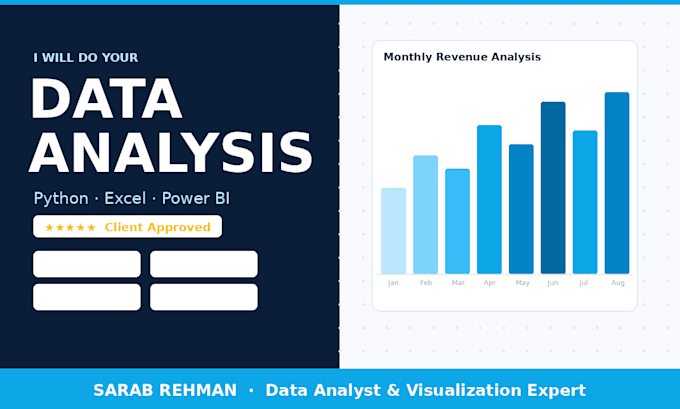 I WILL DO YOUR

DATA ANALYSIS

Python · Excel · Power BI

★★★★★ Client Approved

Monthly Revenue Analysis

Jan Feb Mar Apr May Jun Jul Aug

SARAB REHMAN · Data Analyst & Visualization Expert